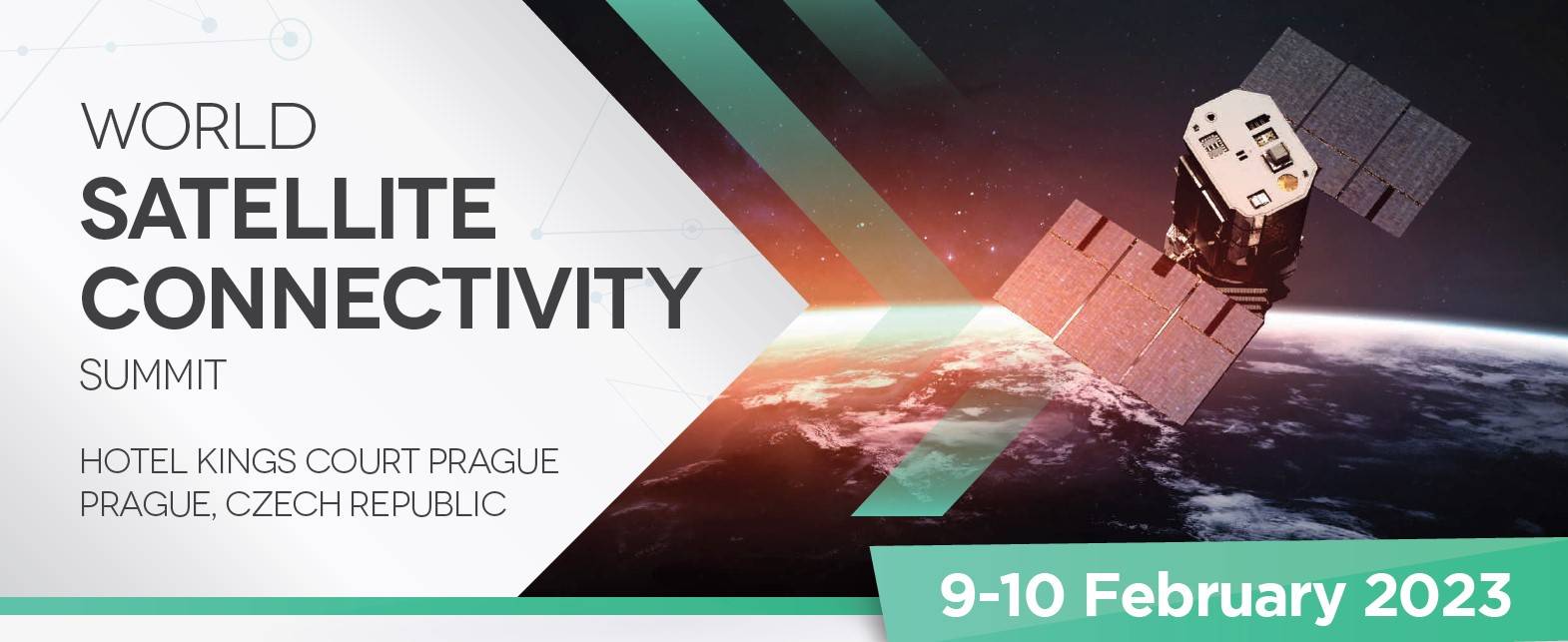 WORLD
SATELLITE
CONNECTIVITY
SUMMIT

HOTEL KINGS COURT PRAGUE
PRAGUE, CZECH REPUBLIC

9-10 February 2023